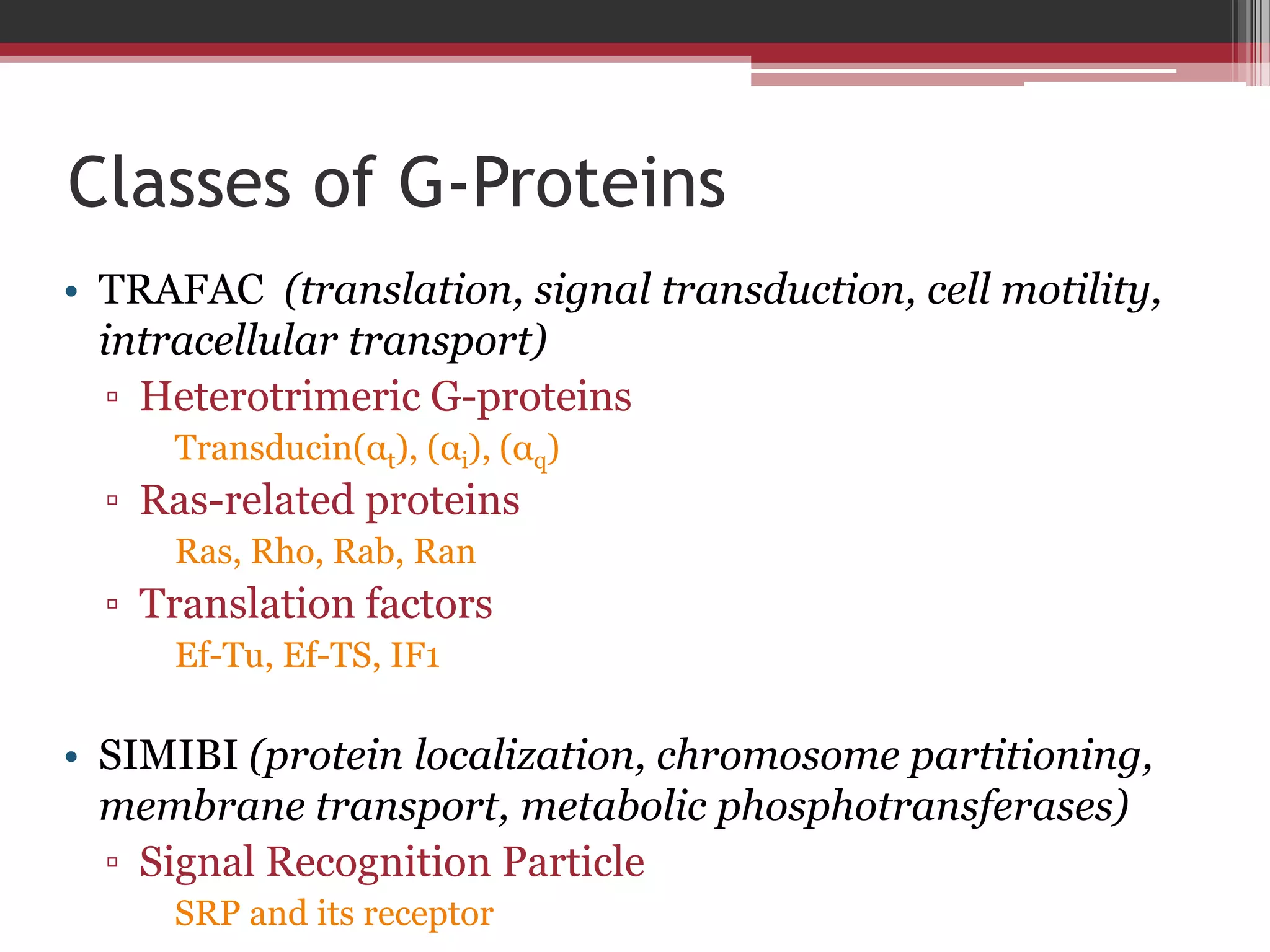 Classes of G-Proteins

• TRAFAC (translation, signal transduction, cell motility, intracellular transport)
▫ Heterotrimeric G-proteins
Transducin($\alpha_t$), ($\alpha_i$), ($\alpha_q$)
▫ Ras-related proteins
Ras, Rho, Rab, Ran
▫ Translation factors
Ef-Tu, Ef-TS, IF1

• SIMIBI (protein localization, chromosome partitioning, membrane transport, metabolic phosphotransferases)
▫ Signal Recognition Particle
SRP and its receptor